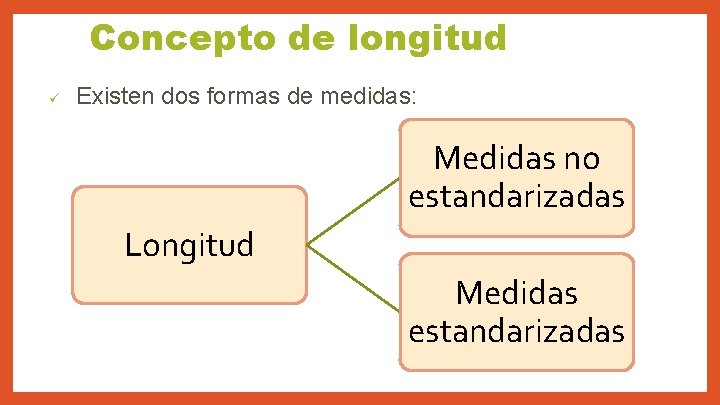 Concepto de longitud

✓ Existen dos formas de medidas:

Longitud

Medidas no estandarizadas

Medidas estandarizadas